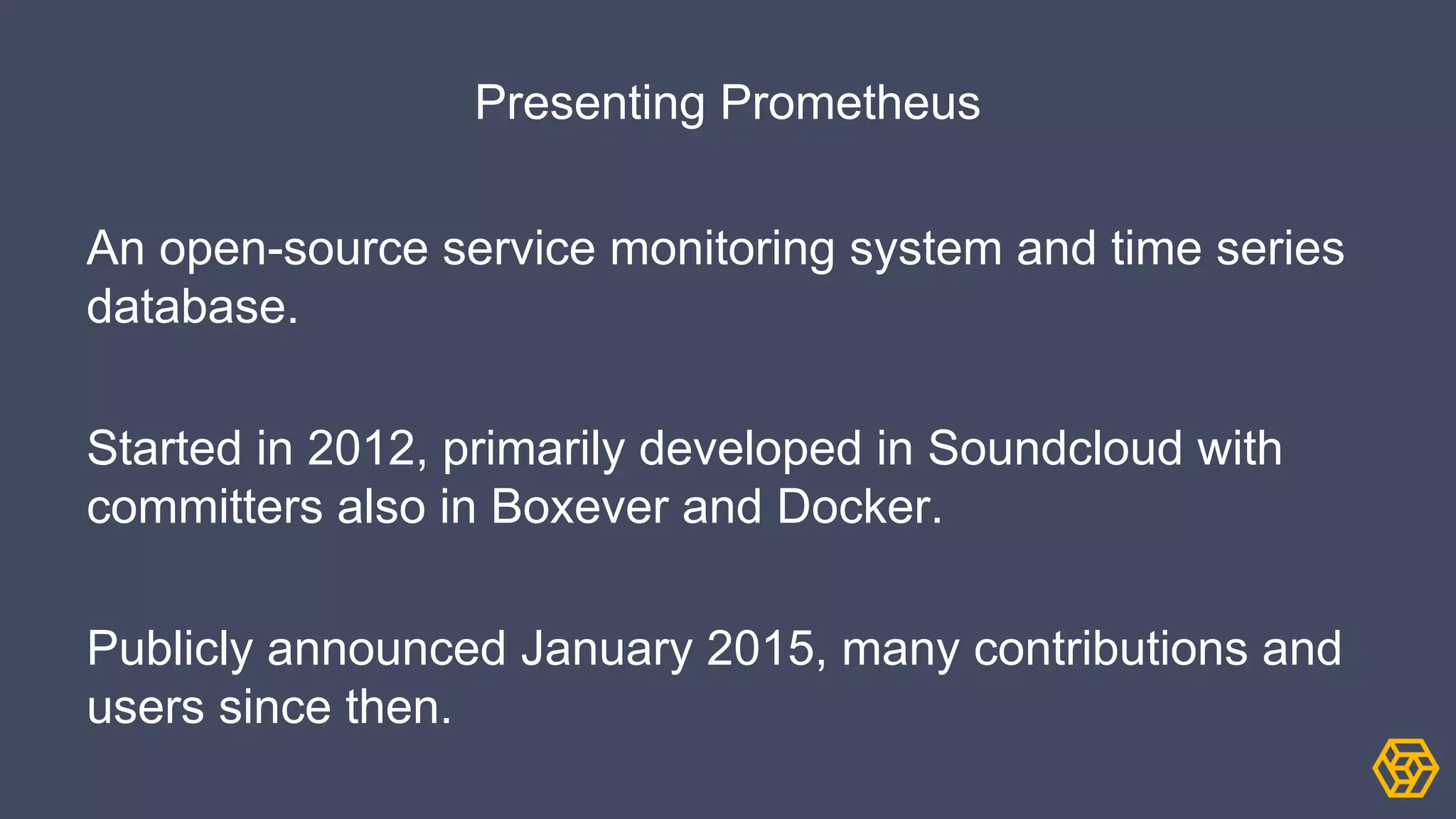 Presenting Prometheus

An open-source service monitoring system and time series database.

Started in 2012, primarily developed in Soundcloud with committers also in Boxever and Docker.

Publicly announced January 2015, many contributions and users since then.